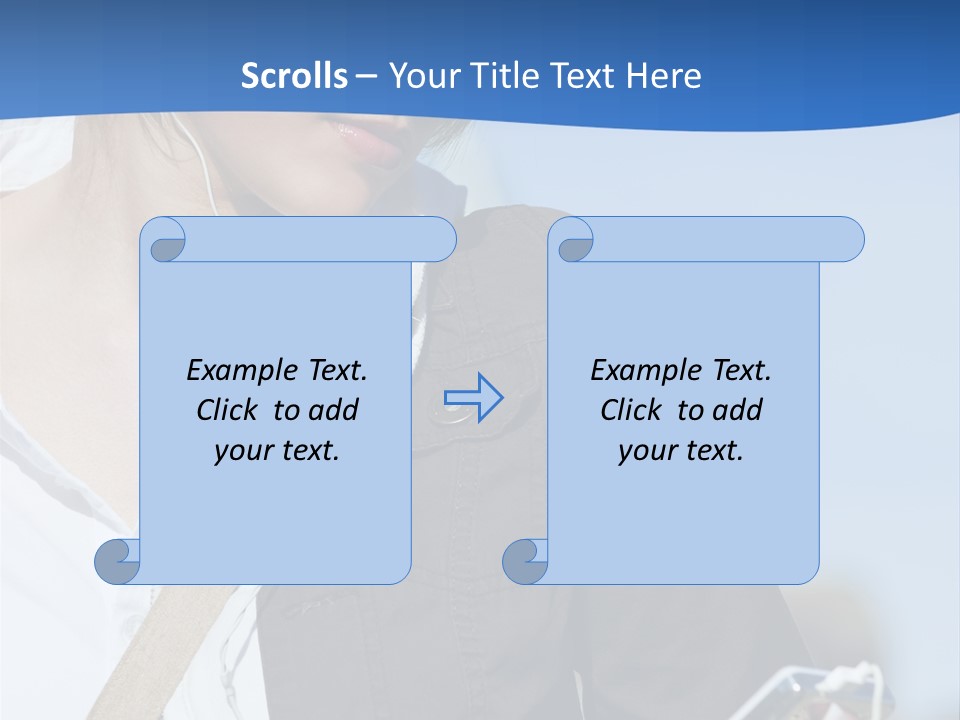 Scrolls – Your Title Text Here

Example Text. Click to add your text.

Example Text. Click to add your text.